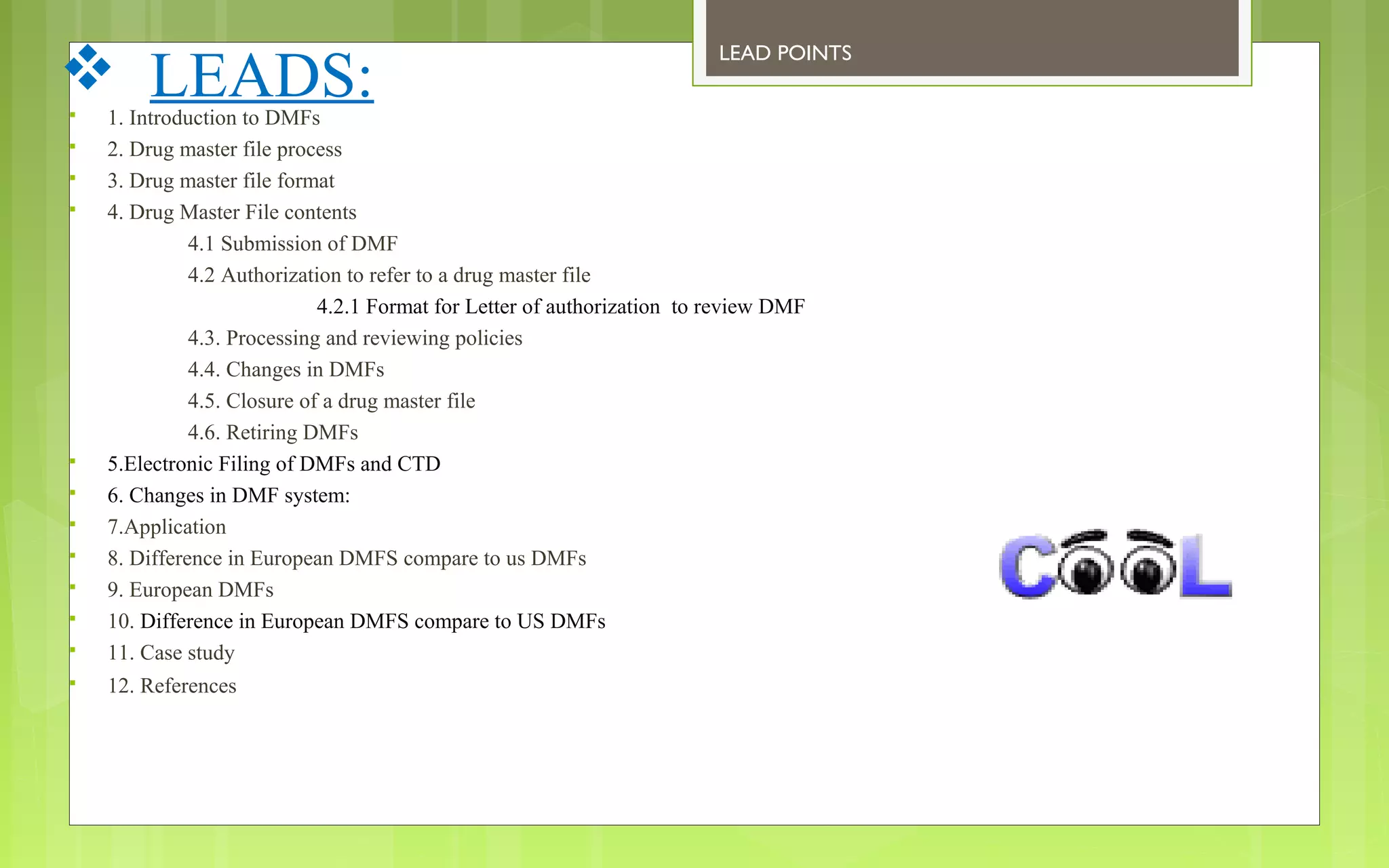 LEAD POINTS

LEADS:

1. Introduction to DMFs
2. Drug master file process
3. Drug master file format
4. Drug Master File contents
4.1 Submission of DMF
4.2 Authorization to refer to a drug master file
4.2.1 Format for Letter of authorization to review DMF
4.3. Processing and reviewing policies
4.4. Changes in DMFs
4.5. Closure of a drug master file
4.6. Retiring DMFs
5.Electronic Filing of DMFs and CTD
6. Changes in DMF system:
7.Application
8. Difference in European DMFS compare to us DMFs
9. European DMFs
10. Difference in European DMFS compare to US DMFs
11. Case study
12. References

COOL